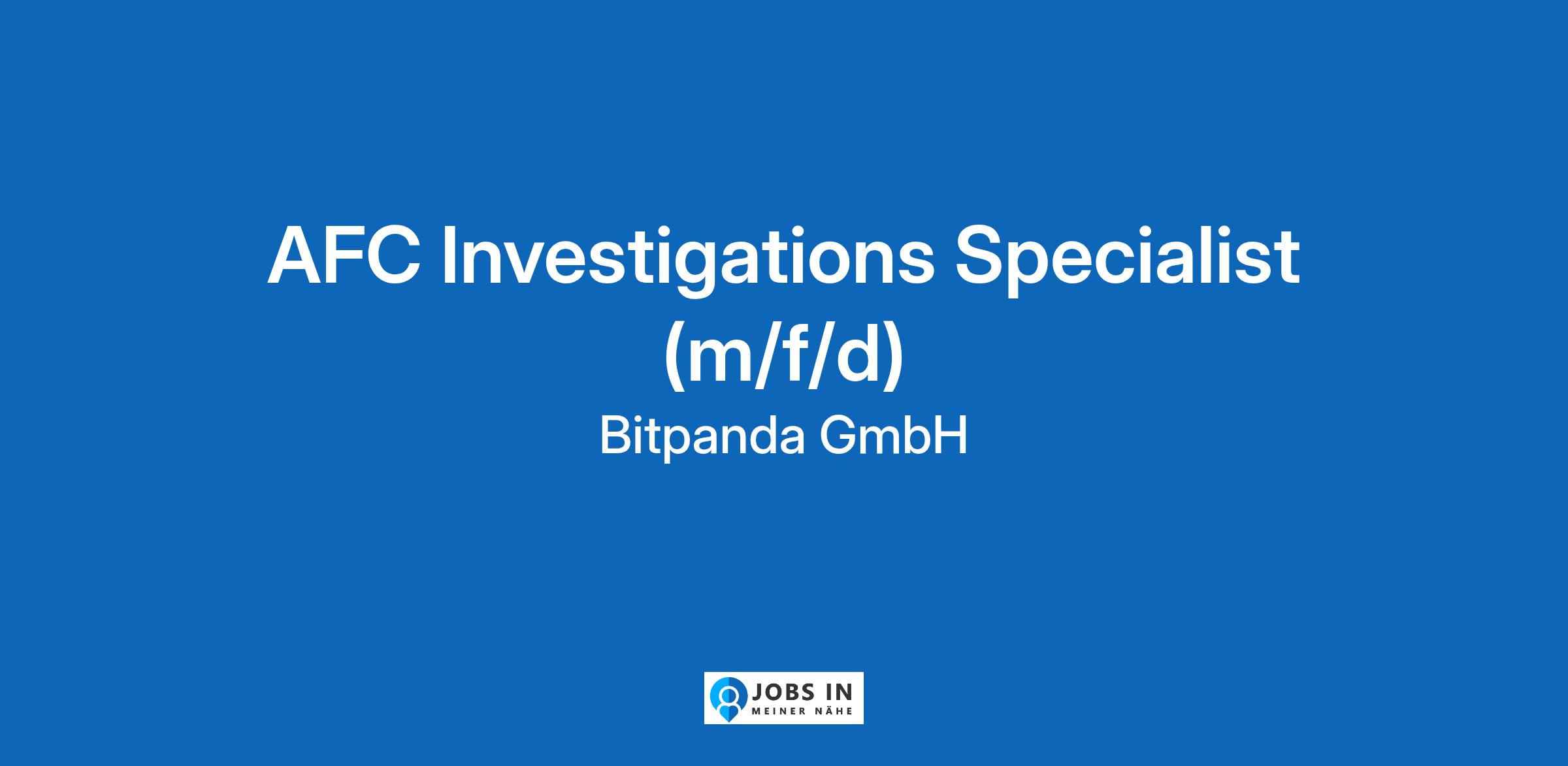 AFC Investigations Specialist (m/f/d)

Bitpanda GmbH

JOBS IN
MEINER NÄHE